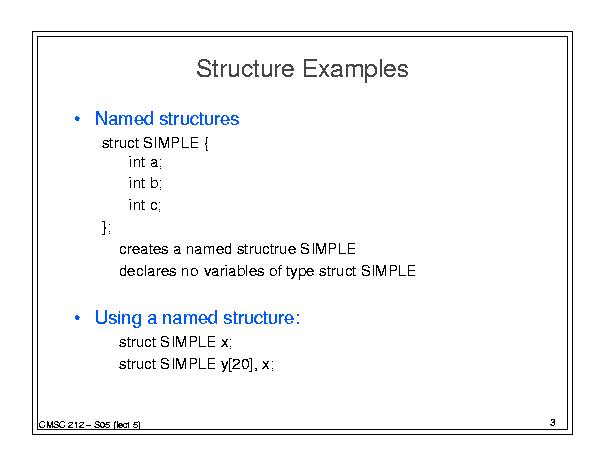 Structure Examples

• Named structures

struct SIMPLE {
int a;
int b;
int c;
};
creates a named structrue SIMPLE
declares no variables of type struct SIMPLE

• Using a named structure:

struct SIMPLE x;
struct SIMPLE y[20], x;

CMSC 212 – S05 (lect 5)

3